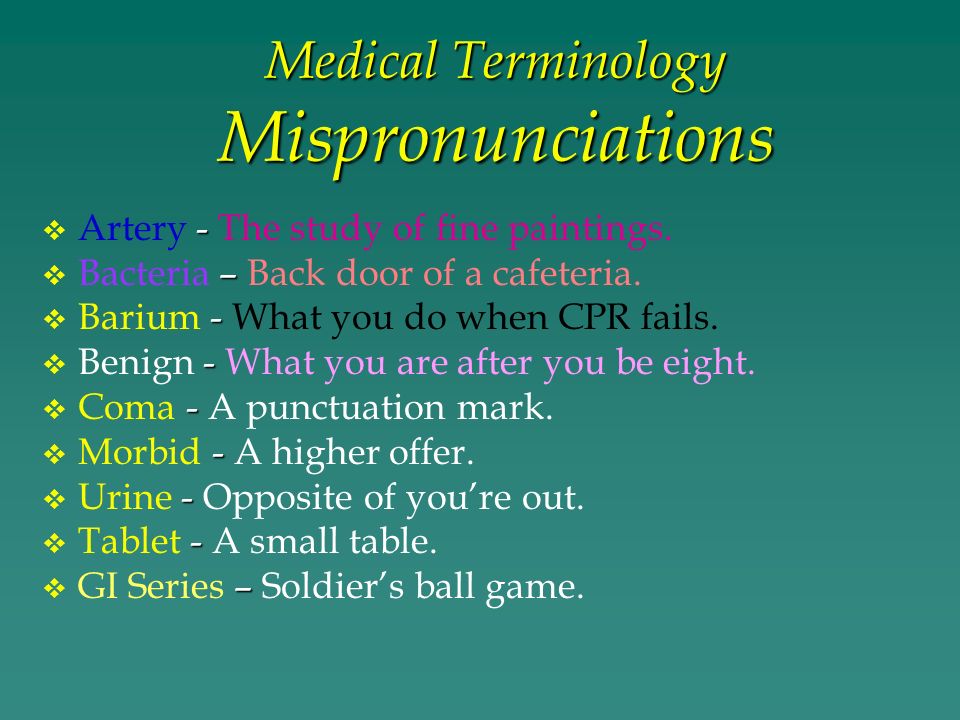 Medical Terminology
Mispronunciations

❖ Artery - The study of fine paintings.
❖ Bacteria – Back door of a cafeteria.
❖ Barium - What you do when CPR fails.
❖ Benign - What you are after you be eight.
❖ Coma - A punctuation mark.
❖ Morbid - A higher offer.
❖ Urine - Opposite of you're out.
❖ Tablet - A small table.
❖ GI Series – Soldier's ball game.